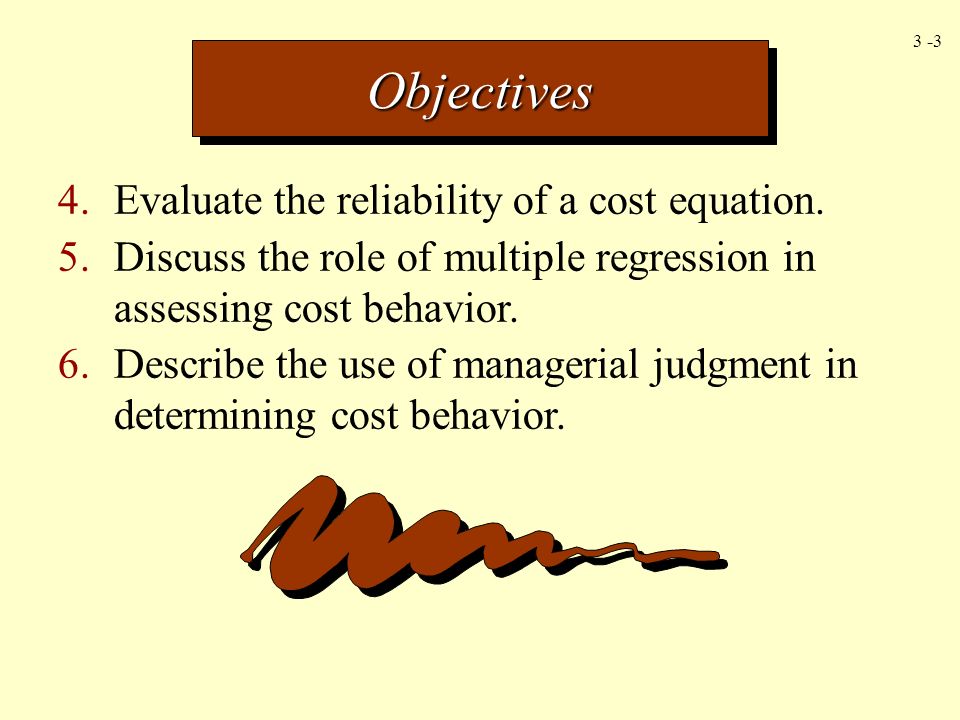 3 -3

Objectives

4. Evaluate the reliability of a cost equation.
5. Discuss the role of multiple regression in assessing cost behavior.
6. Describe the use of managerial judgment in determining cost behavior.